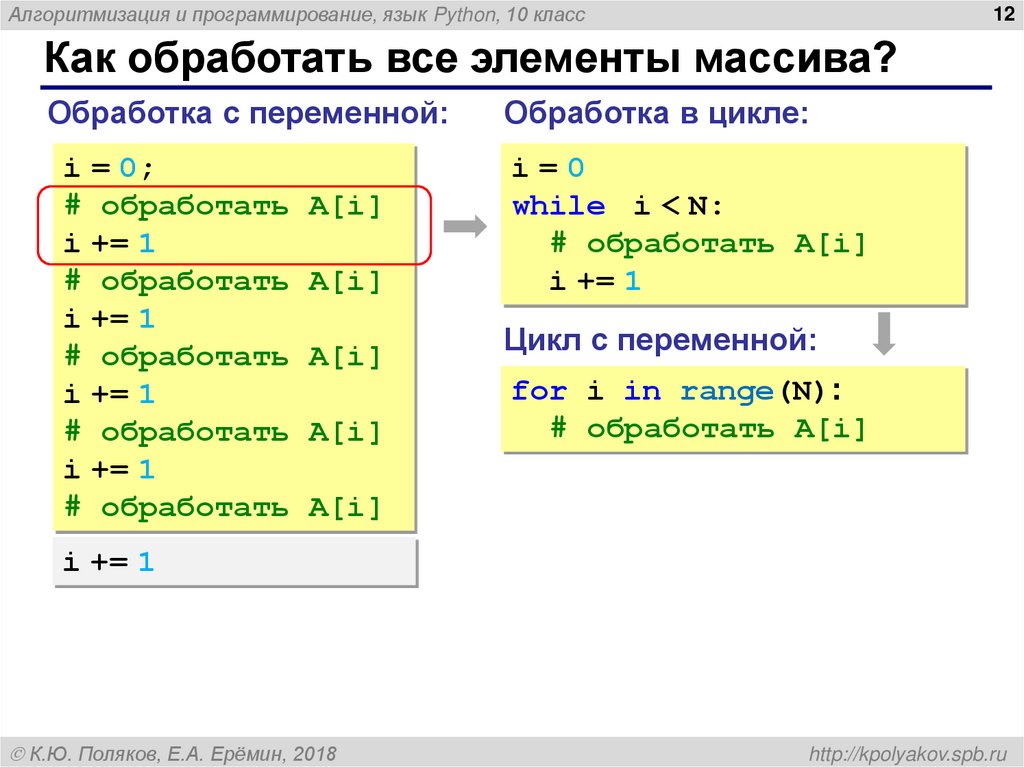 Алгоритмизация и программирование, язык Python, 10 класс

12

Как обработать все элементы массива?

Обработка с переменной:

i = 0;
# обработать A[i]
i += 1
# обработать A[i]
i += 1
# обработать A[i]
i += 1
# обработать A[i]
i += 1
# обработать A[i]

i += 1

Обработка в цикле:

i = 0
while i < N:
  # обработать A[i]
  i += 1

Цикл с переменной:

for i in range(N):
  # обработать A[i]

© К.Ю. Поляков, Е.А. Ерёмин, 2018

http://kpolyakov.spb.ru